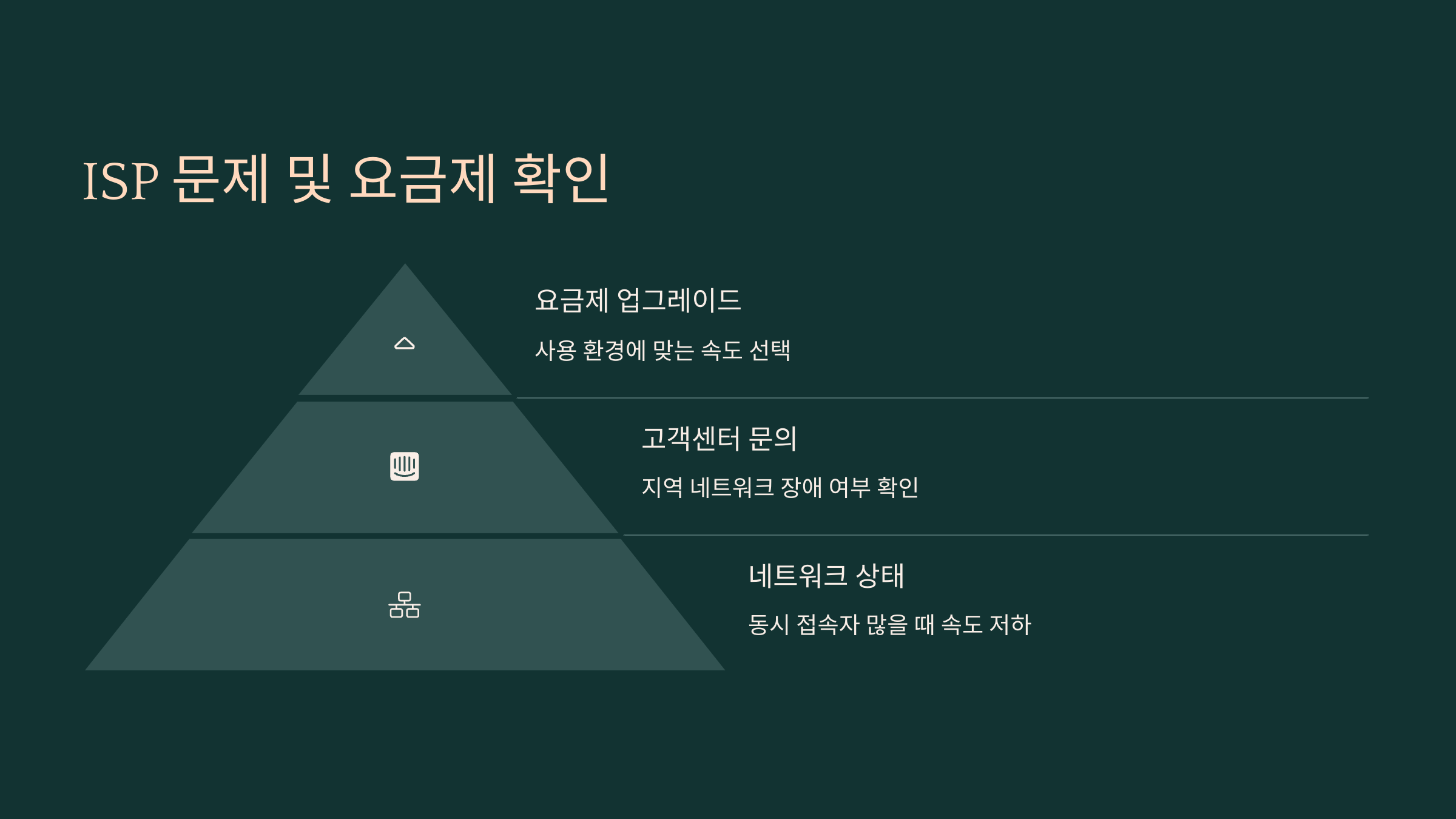 ISP 문제 및 요금제 확인

요금제 업그레이드

사용 환경에 맞는 속도 선택

고객센터 문의

지역 네트워크 장애 여부 확인

네트워크 상태

동시 접속자 많을 때 속도 저하